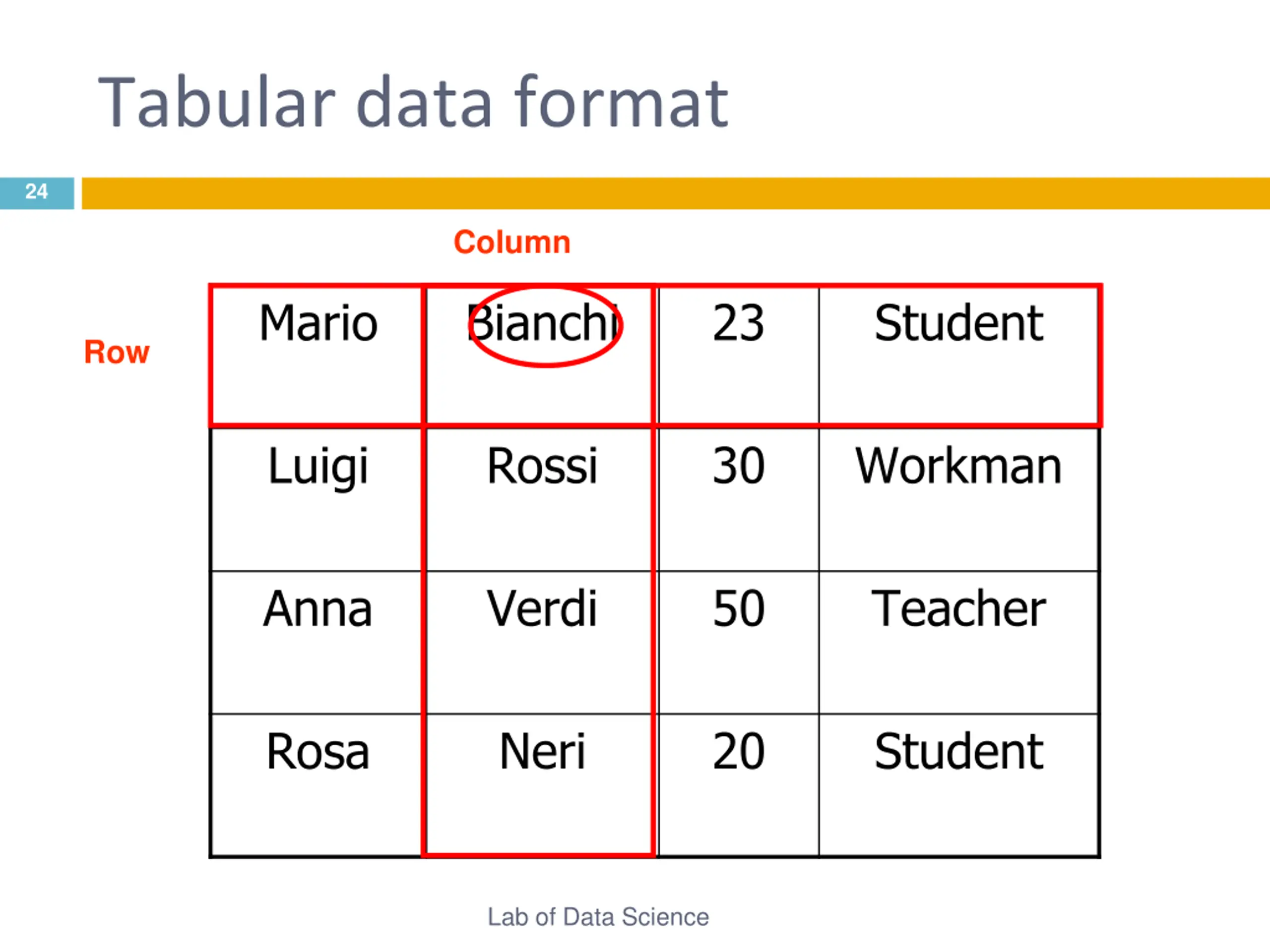 Tabular data format

24

Column

Row

| Mario | Bianchi | 23 | Student |
|---|---|---|---|
| Luigi | Rossi | 30 | Workman |
| Anna | Verdi | 50 | Teacher |
| Rosa | Neri | 20 | Student |

Lab of Data Science